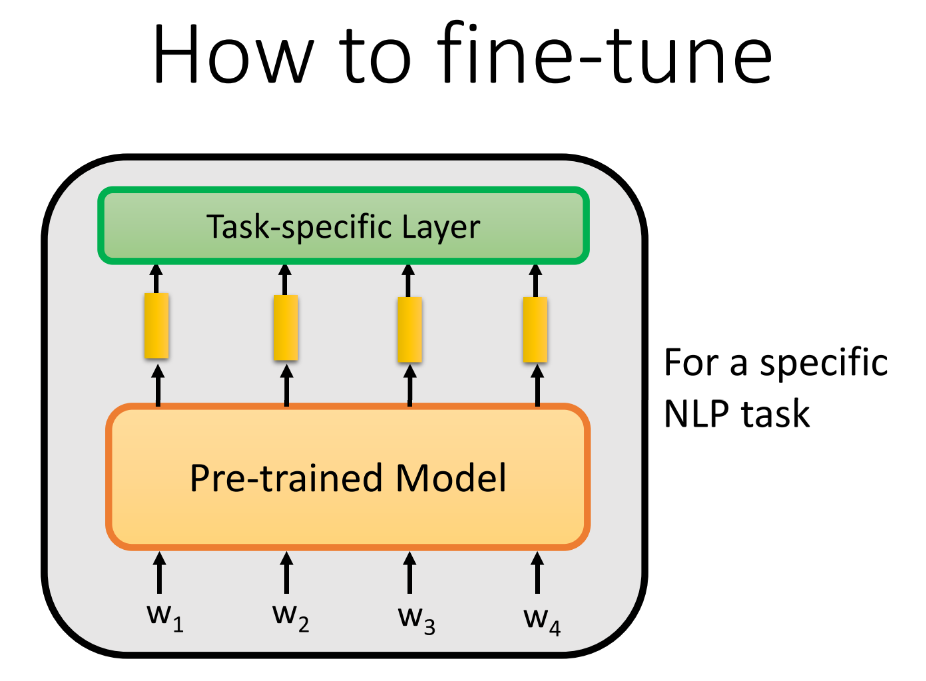 How to fine-tune

Task-specific Layer

Pre-trained Model

$w_1$ $w_2$ $w_3$ $w_4$

For a specific NLP task